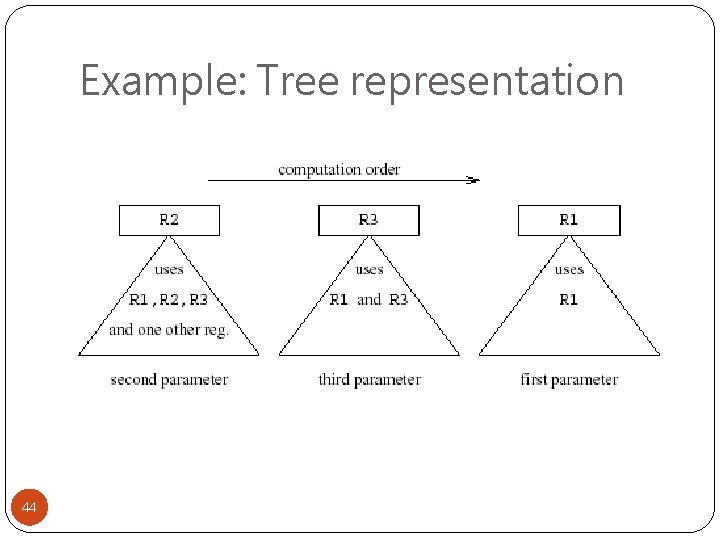 Example: Tree representation

computation order

R2

uses

R1,R2,R3

and one other reg.

second parameter

R3

uses

R1 and R3

third parameter

R1

uses

R1

first parameter

44